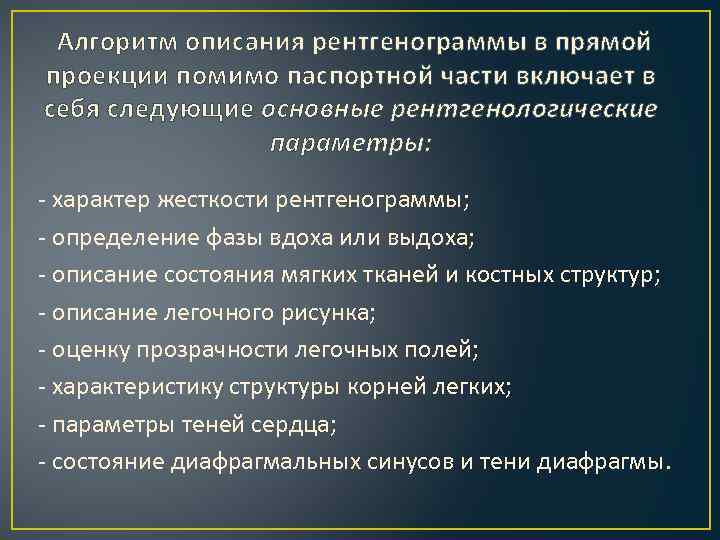 Алгоритм описания рентгенограммы в прямой проекции помимо паспортной части включает в себя следующие основные рентгенологические параметры:

- характер жесткости рентгенограммы;
- определение фазы вдоха или выдоха;
- описание состояния мягких тканей и костных структур;
- описание легочного рисунка;
- оценку прозрачности легочных полей;
- характеристику структуры корней легких;
- параметры теней сердца;
- состояние диафрагмальных синусов и тени диафрагмы.